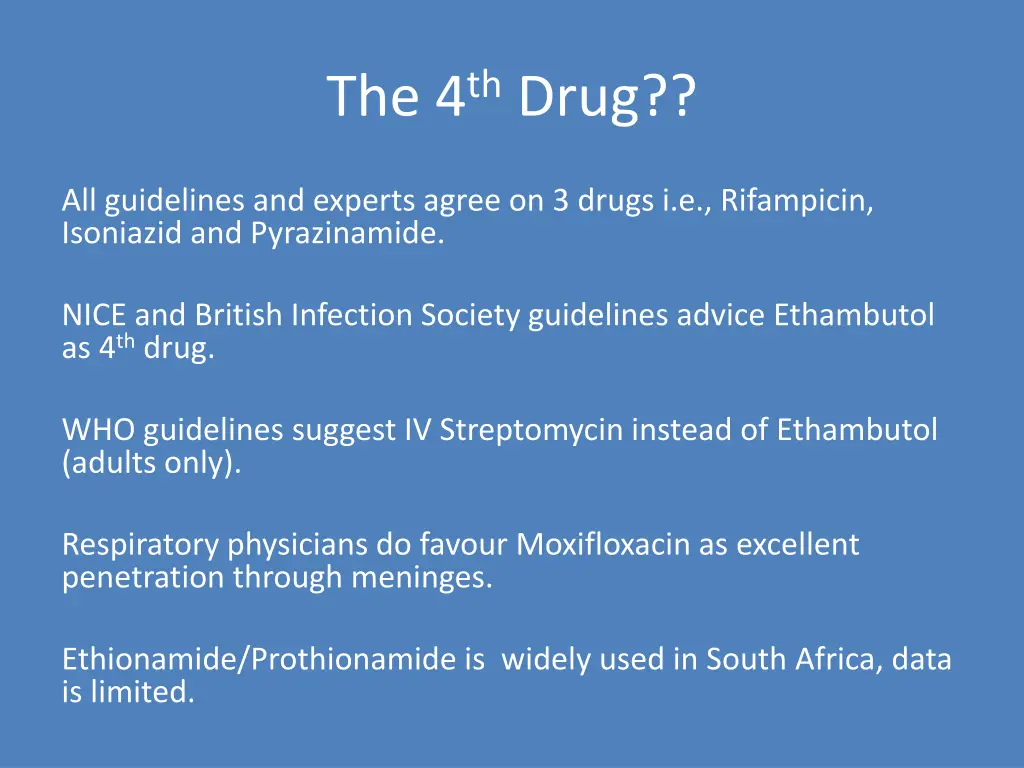 The 4$^{th}$ Drug??

All guidelines and experts agree on 3 drugs i.e., Rifampicin, Isoniazid and Pyrazinamide.

NICE and British Infection Society guidelines advice Ethambutol as 4$^{th}$ drug.

WHO guidelines suggest IV Streptomycin instead of Ethambutol (adults only).

Respiratory physicians do favour Moxifloxacin as excellent penetration through meninges.

Ethionamide/Prothionamide is widely used in South Africa, data is limited.